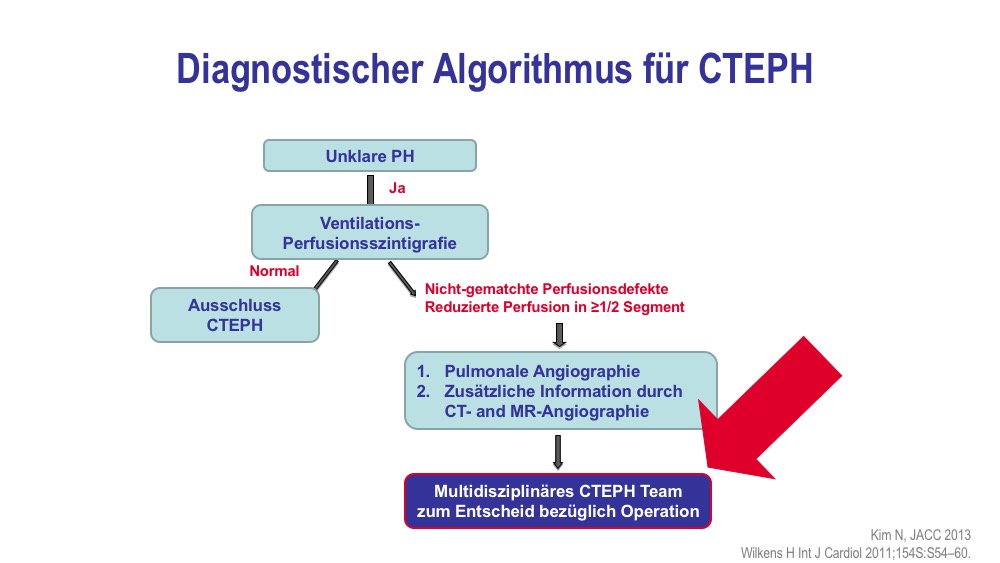 Diagnostischer Algorithmus für CTEPH

Unklare PH

Ja

Ventilations-Perfusionsszintigrafie

Normal

Ausschluss CTEPH

Nicht-gematchte Perfusionsdefekte
Reduzierte Perfusion in ≥1/2 Segment

1. Pulmonale Angiographie
2. Zusätzliche Information durch CT- and MR-Angiographie

Multidisziplinäres CTEPH Team zum Entscheid bezüglich Operation

Kim N, JACC 2013
Wilkens H Int J Cardiol 2011;154S:S54–60.